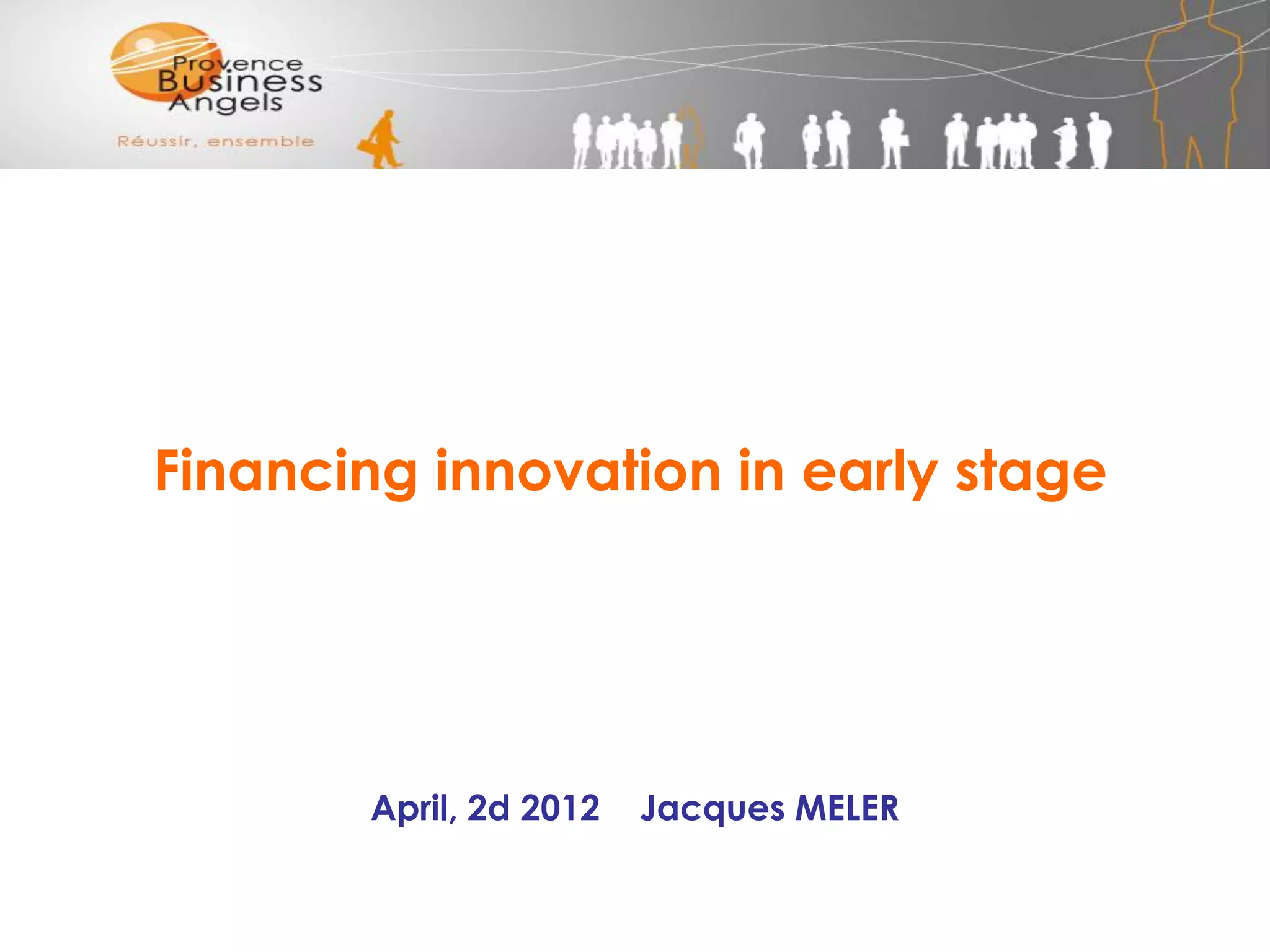 Provence Business Angels

Réussir, ensemble

Financing innovation in early stage

April, 2d 2012 Jacques MELER